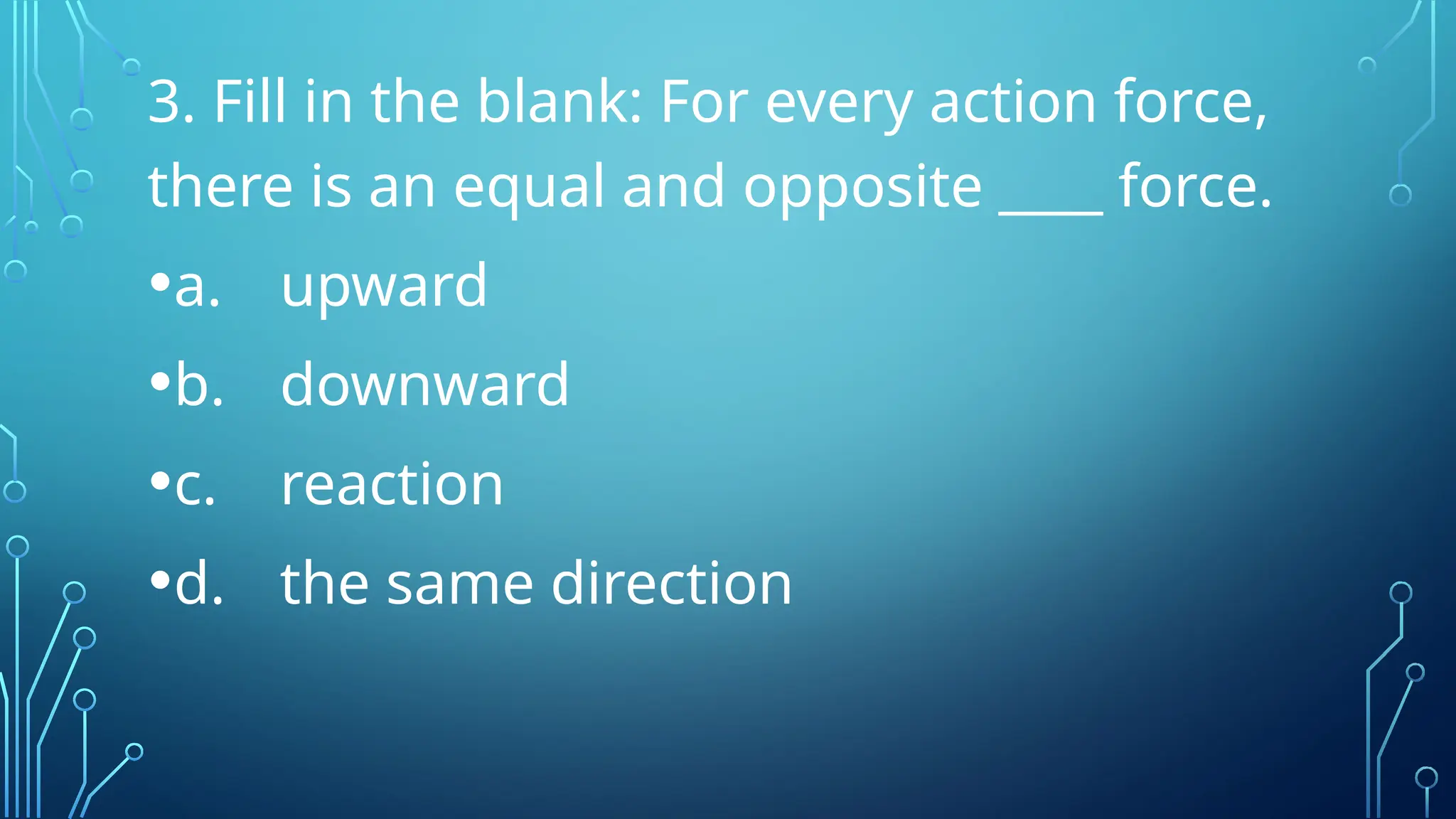 3. Fill in the blank: For every action force, there is an equal and opposite ____ force.

•a. upward

•b. downward

•c. reaction

•d. the same direction